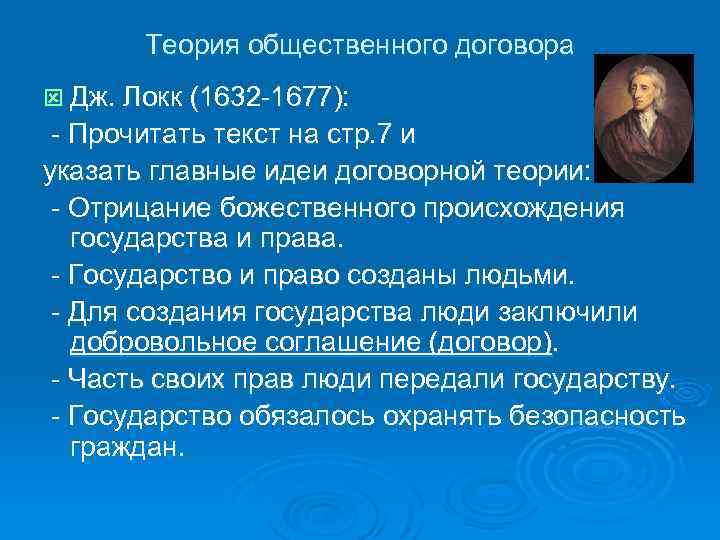 Теория общественного договора

Дж. Локк (1632-1677):

- Прочитать текст на стр.7 и указать главные идеи договорной теории:

- Отрицание божественного происхождения государства и права.

- Государство и право созданы людьми.

- Для создания государства люди заключили добровольное соглашение (договор).

- Часть своих прав люди передали государству.

- Государство обязалось охранять безопасность граждан.